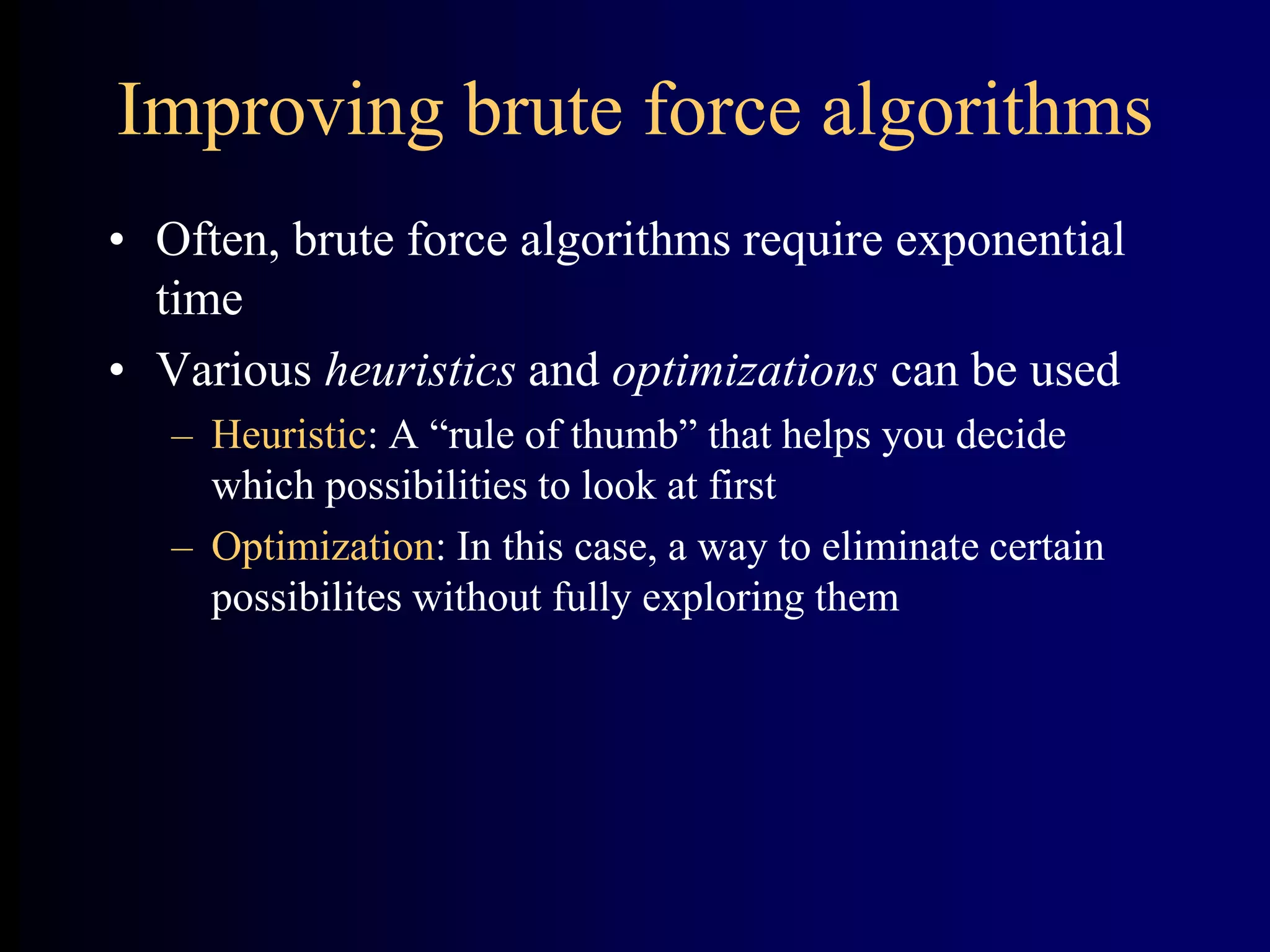 Improving brute force algorithms

• Often, brute force algorithms require exponential time

• Various heuristics and optimizations can be used

– Heuristic: A “rule of thumb” that helps you decide which possibilities to look at first

– Optimization: In this case, a way to eliminate certain possibilites without fully exploring them